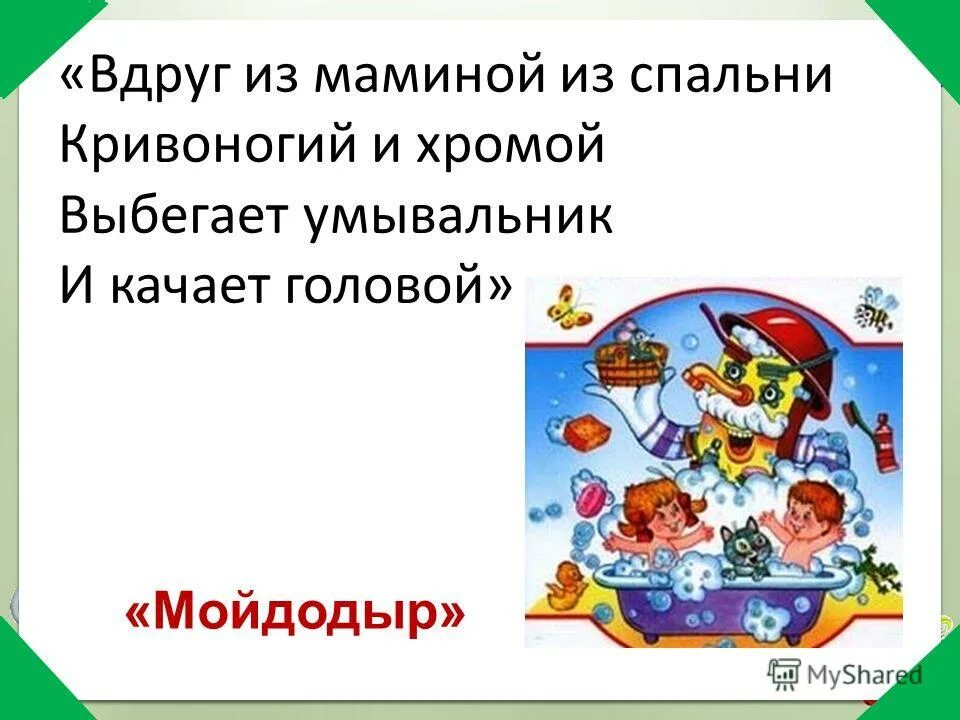 «Вдруг из маминой из спальни
Кривоногий и хромой
Выбегает умывальник
И качает головой»

«Мойдодыр»

MyShared